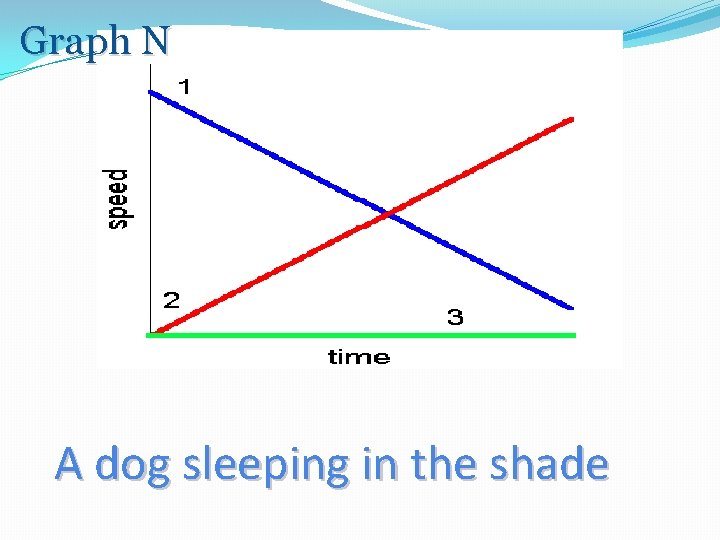 Graph N

1

speed

2

3

time

A dog sleeping in the shade